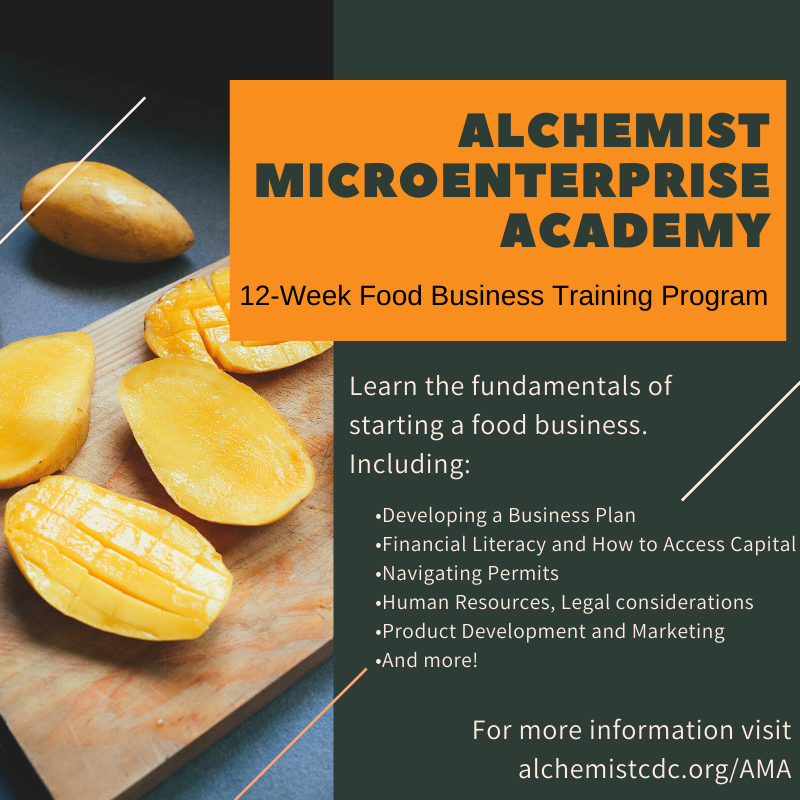 ALCHEMIST MICROENTERPRISE ACADEMY

12-Week Food Business Training Program

Learn the fundamentals of starting a food business. Including:

•Developing a Business Plan
•Financial Literacy and How to Access Capital
•Navigating Permits
•Human Resources, Legal considerations
•Product Development and Marketing
•And more!

For more information visit alchemistcdc.org/AMA